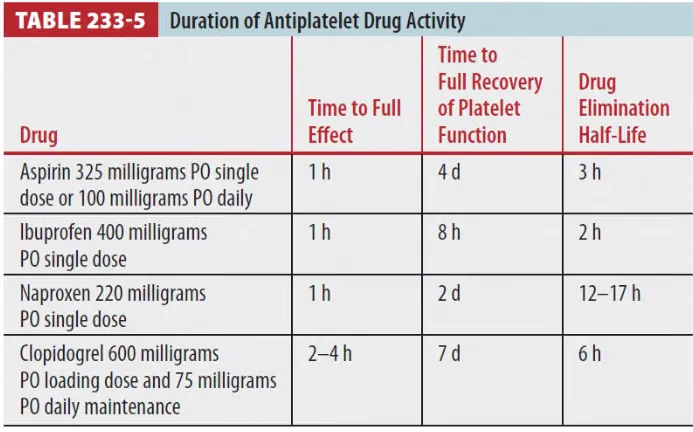 TABLE 233-5 Duration of Antiplatelet Drug Activity

| Drug | Time to Full Effect | Time to Full Recovery of Platelet Function | Drug Elimination Half-Life |
|---|---|---|---|
| Aspirin 325 milligrams PO single dose or 100 milligrams PO daily | 1 h | 4 d | 3 h |
| Ibuprofen 400 milligrams PO single dose | 1 h | 8 h | 2 h |
| Naproxen 220 milligrams PO single dose | 1 h | 2 d | 12–17 h |
| Clopidogrel 600 milligrams PO loading dose and 75 milligrams PO daily maintenance | 2–4 h | 7 d | 6 h |